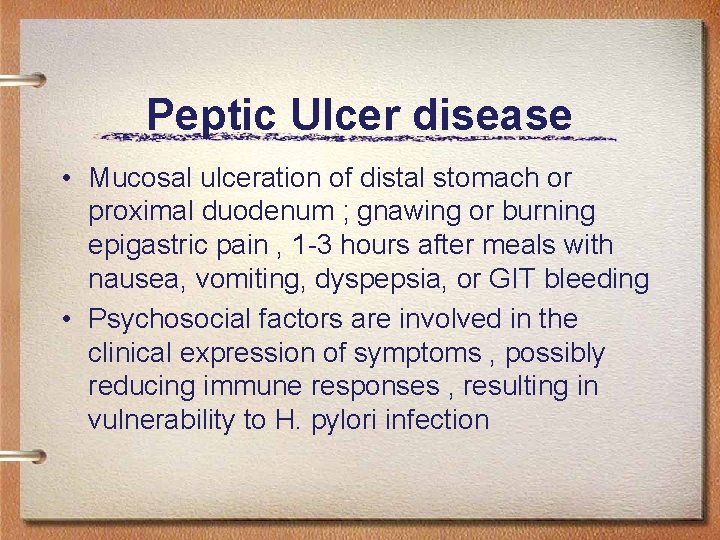 Peptic Ulcer disease

• Mucosal ulceration of distal stomach or proximal duodenum ; gnawing or burning epigastric pain , 1-3 hours after meals with nausea, vomiting, dyspepsia, or GIT bleeding

• Psychosocial factors are involved in the clinical expression of symptoms , possibly reducing immune responses , resulting in vulnerability to H. pylori infection